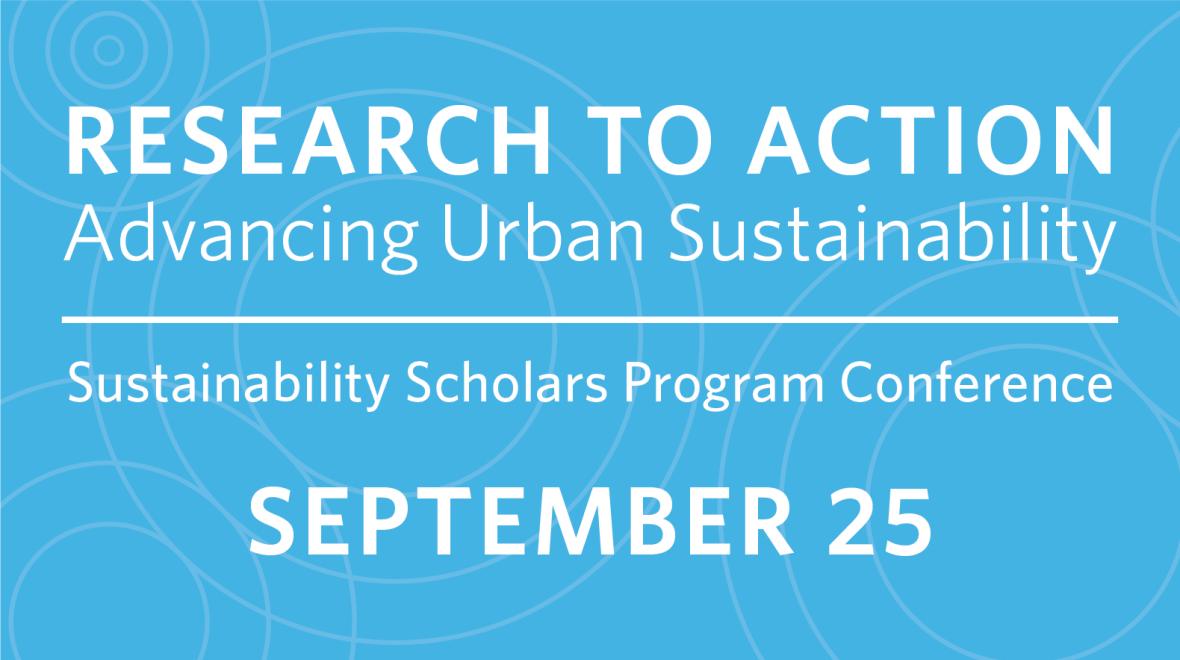 RESEARCH TO ACTION
Advancing Urban Sustainability

Sustainability Scholars Program Conference

SEPTEMBER 25